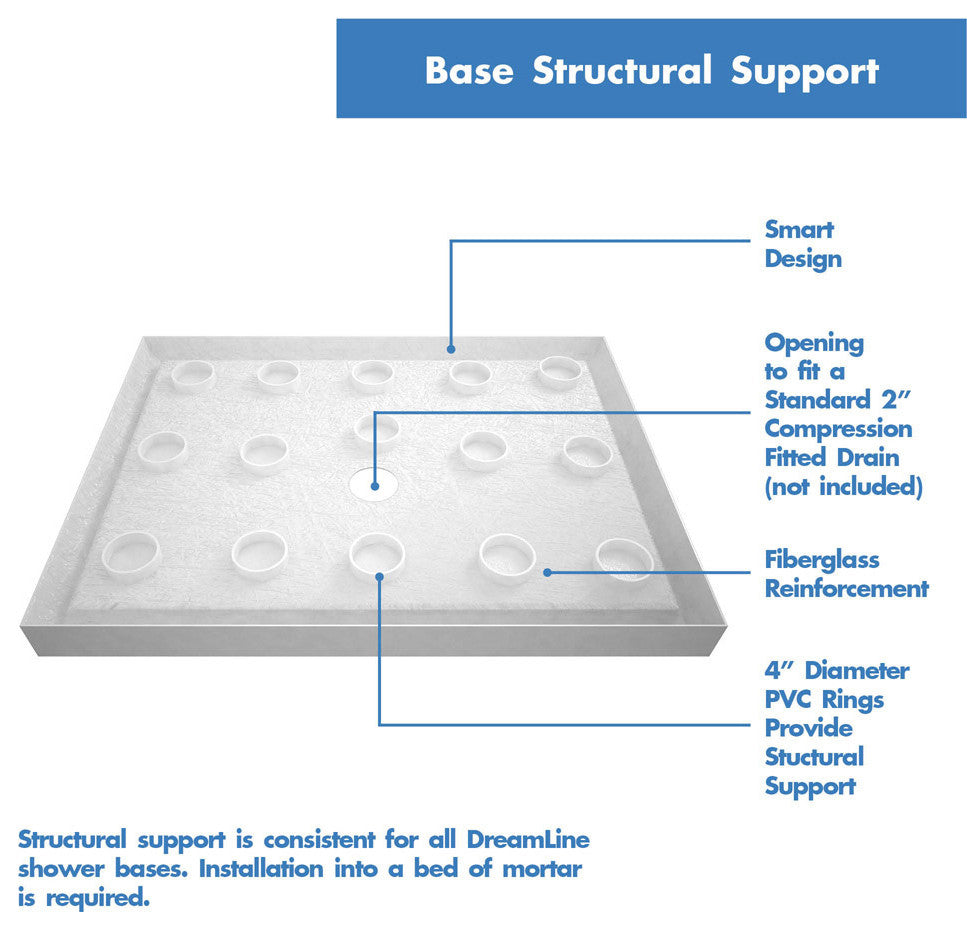 Base Structural Support

Smart Design

Opening to fit a Standard 2″ Compression Fitted Drain (not included)

Fiberglass Reinforcement

4″ Diameter PVC Rings Provide Stuctural Support

Structural support is consistent for all DreamLine shower bases. Installation into a bed of mortar is required.